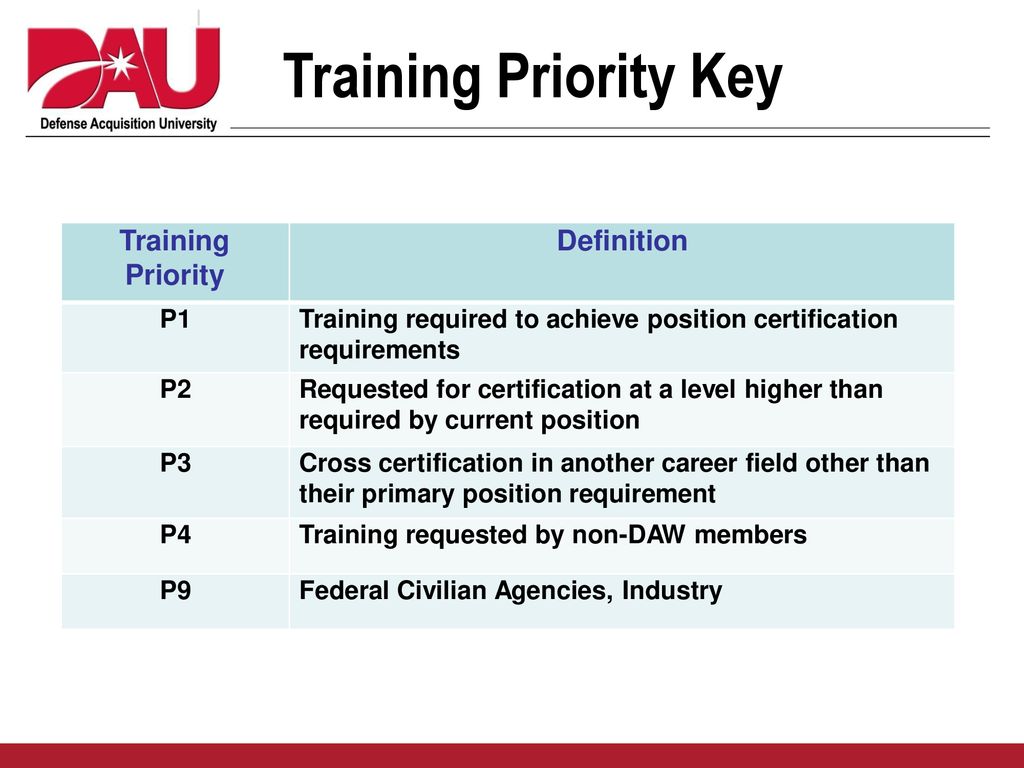 DAU
Defense Acquisition University

Training Priority Key

| Training Priority | Definition |
|---|---|
| P1 | Training required to achieve position certification requirements |
| P2 | Requested for certification at a level higher than required by current position |
| P3 | Cross certification in another career field other than their primary position requirement |
| P4 | Training requested by non-DAW members |
| P9 | Federal Civilian Agencies, Industry |